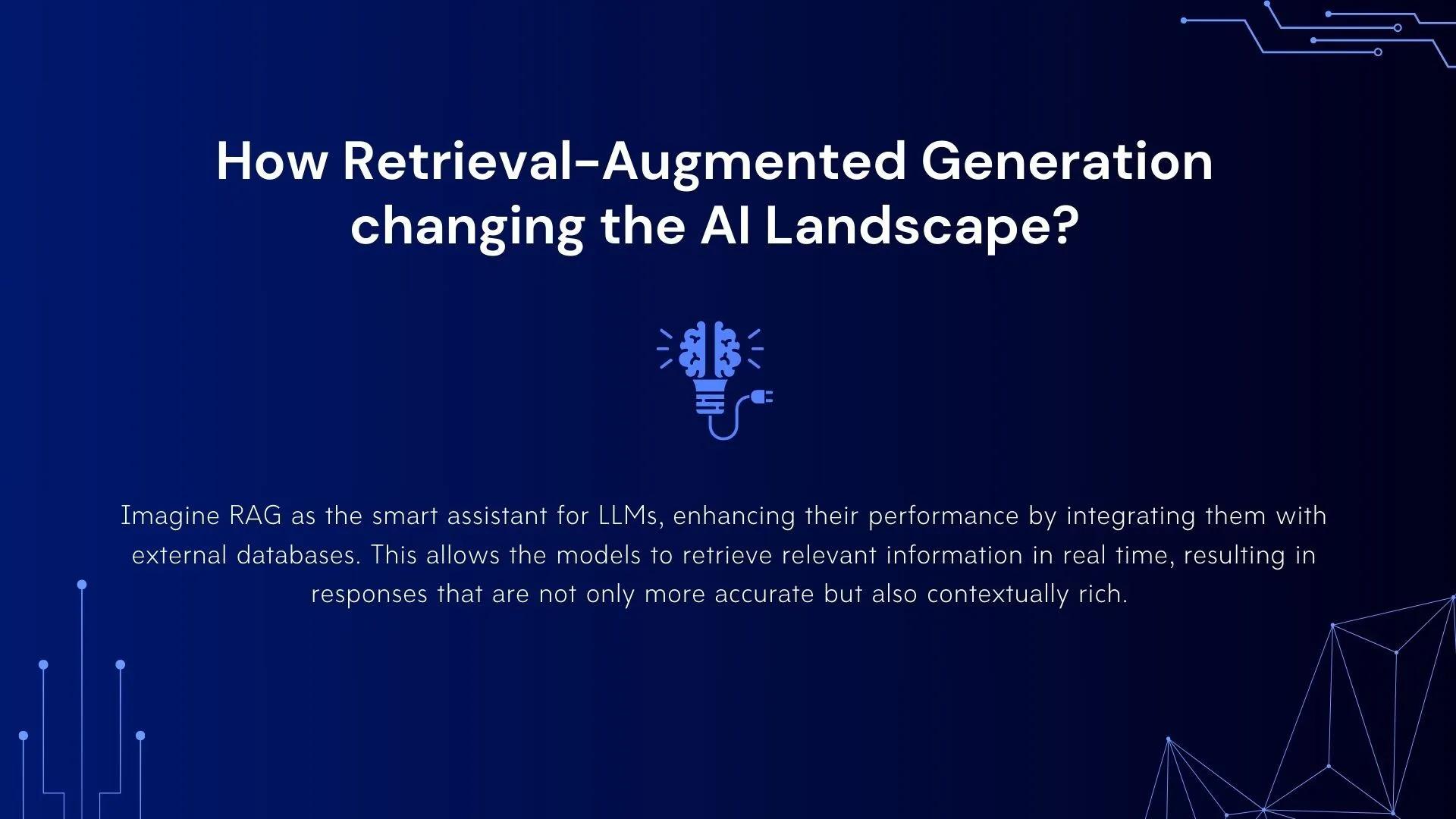 How Retrieval-Augmented Generation changing the AI Landscape?

Imagine RAG as the smart assistant for LLMs, enhancing their performance by integrating them with external databases. This allows the models to retrieve relevant information in real time, resulting in responses that are not only more accurate but also contextually rich.